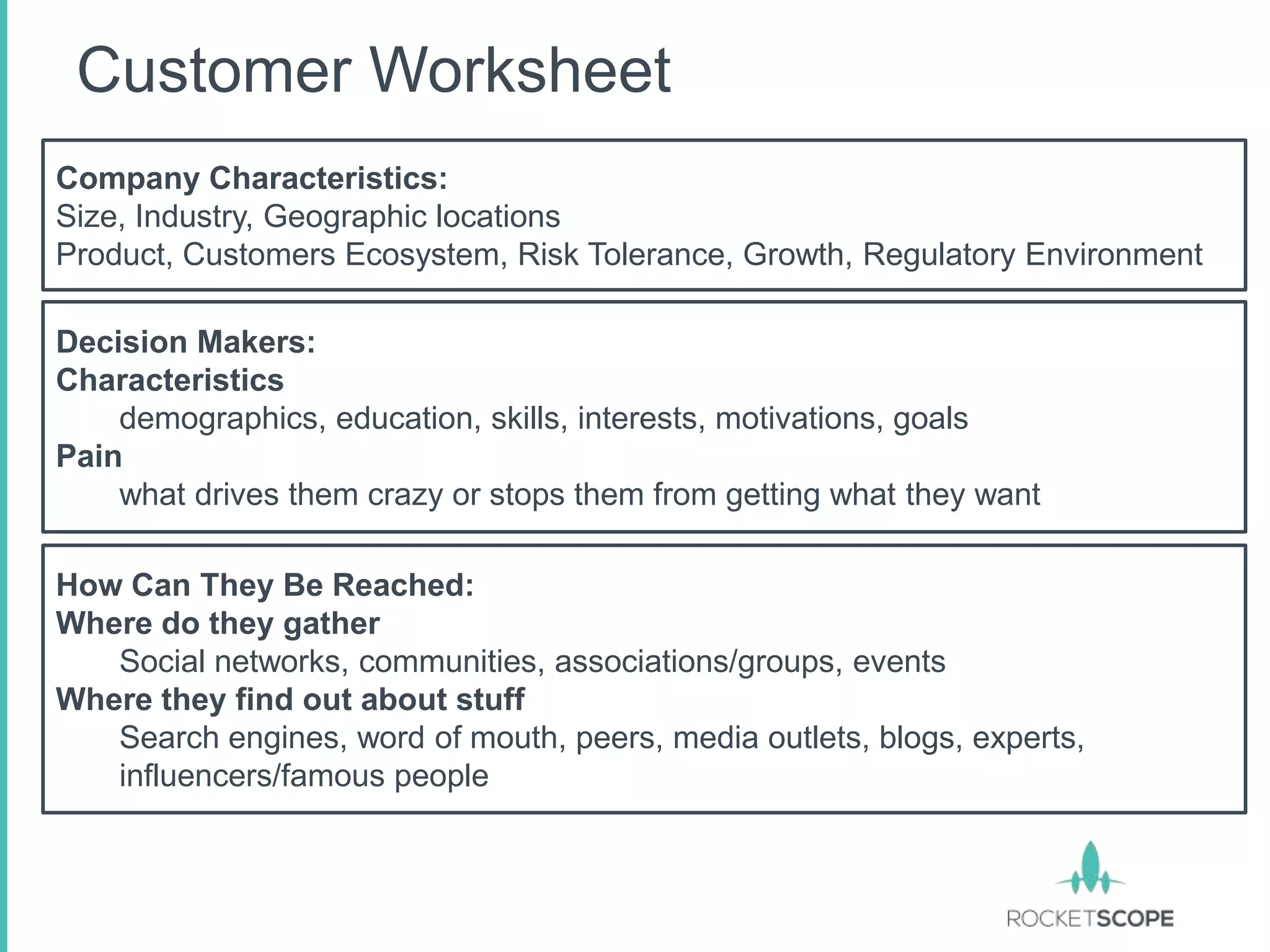 Customer Worksheet

Company Characteristics:
Size, Industry, Geographic locations
Product, Customers Ecosystem, Risk Tolerance, Growth, Regulatory Environment

Decision Makers:
Characteristics
demographics, education, skills, interests, motivations, goals
Pain
what drives them crazy or stops them from getting what they want

How Can They Be Reached:
Where do they gather
Social networks, communities, associations/groups, events
Where they find out about stuff
Search engines, word of mouth, peers, media outlets, blogs, experts, influencers/famous people

ROCKETSCOPE